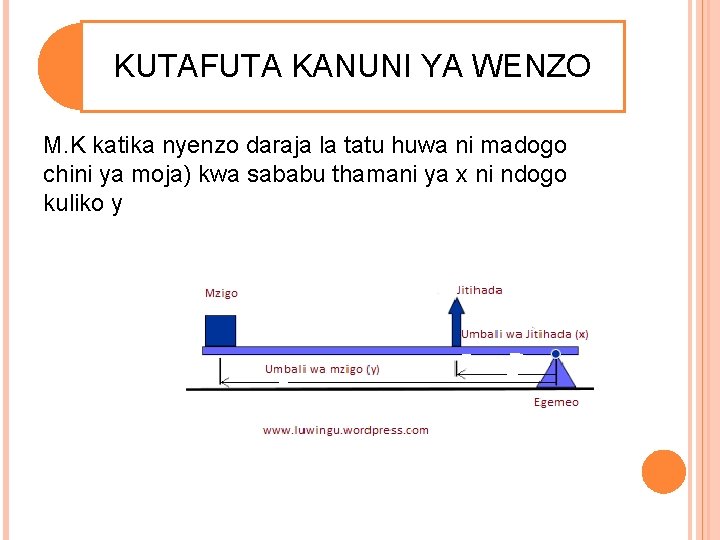 KUTAFUTA KANUNI YA WENZO

M.K katika nyenzo daraja la tatu huwa ni madogo chini ya moja) kwa sababu thamani ya x ni ndogo kuliko y

Mzigo

Jitihada

Umbali wa Jitihada (x)

Umbali wa mzigo (y)

Egemeo

www.luwingu.wordpress.com